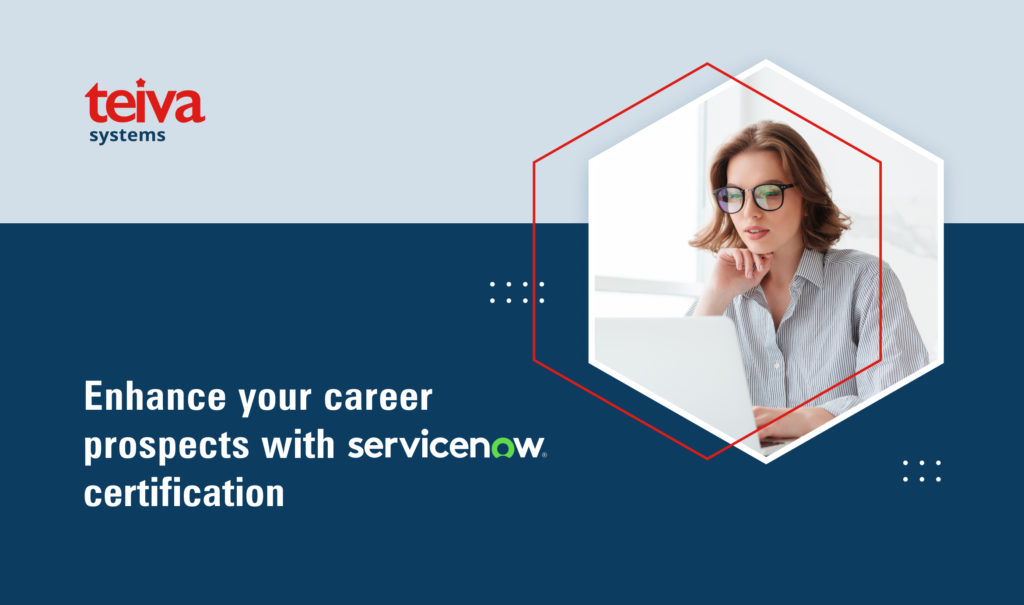 teiva
systems

Enhance your career prospects with servicenow. certification